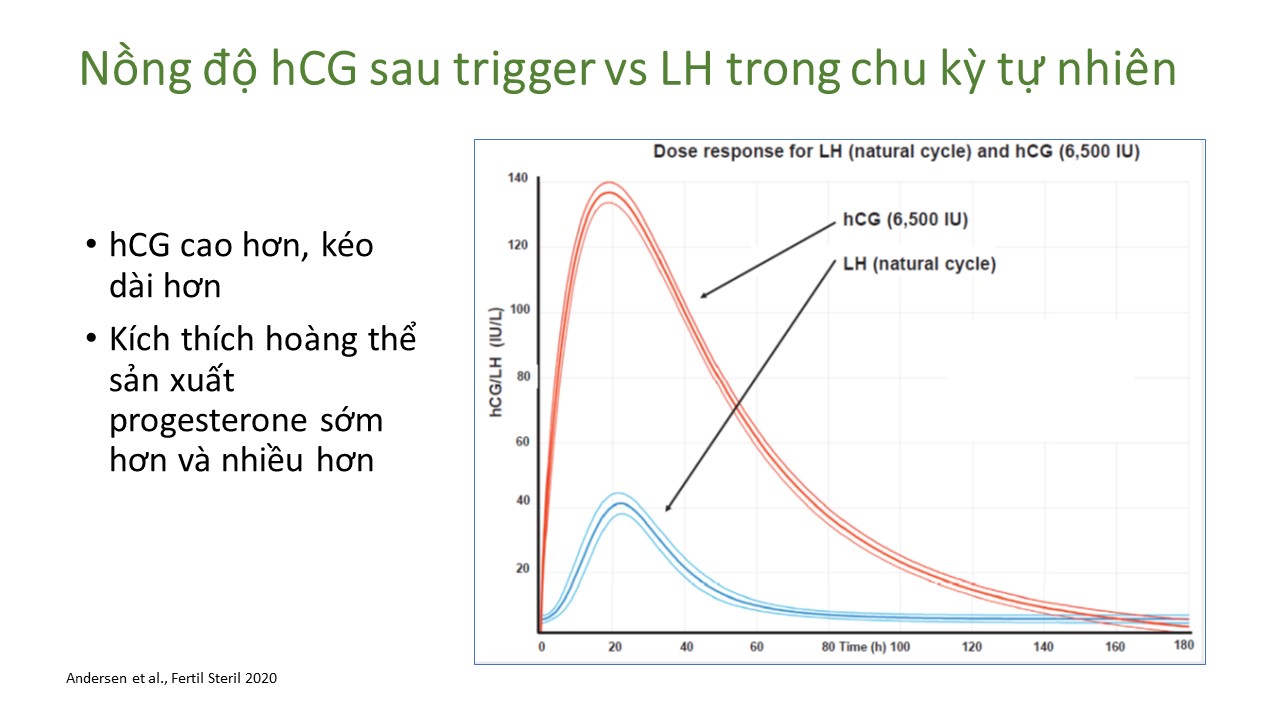 Nồng độ hCG sau trigger vs LH trong chu kỳ tự nhiên

• hCG cao hơn, kéo dài hơn

• Kích thích hoàng thể sản xuất progesterone sớm hơn và nhiều hơn

Dose response for LH (natural cycle) and hCG (6,500 IU)

hCG (6,500 IU)

LH (natural cycle)

hCG/LH (IU/L)

140
120
100
80
60
40
20

0 20 40 60 80 Time (h) 100 120 140 160 180

Andersen et al., Fertil Steril 2020